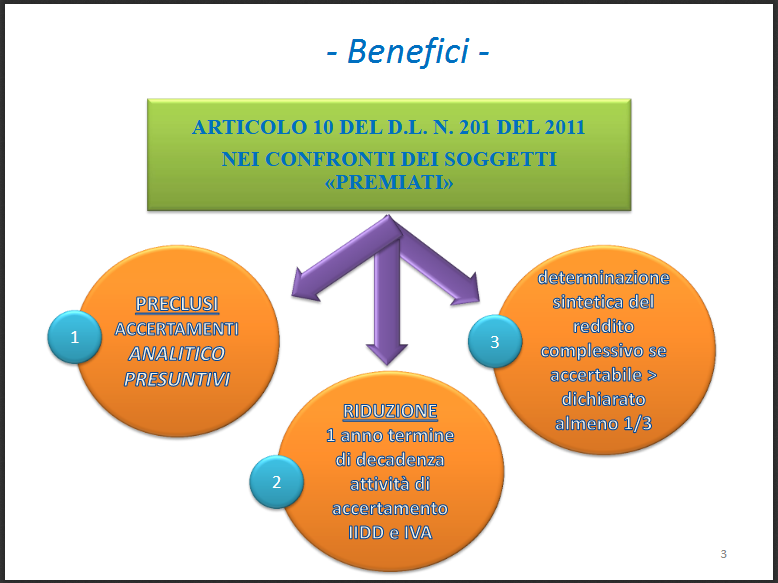 - Benefici -

ARTICOLO 10 DEL D.L. N. 201 DEL 2011
NEI CONFRONTI DEI SOGGETTI «PREMIATI»

1

PRECLUSI
ACCERTAMENTI
ANALITICO
PRESUNTIVI

2

RIDUZIONE
1 anno termine di decadenza attività di accertamento IIDD e IVA

3

determinazione sintetica del reddito complessivo se accertabile > dichiarato almeno 1/3

3